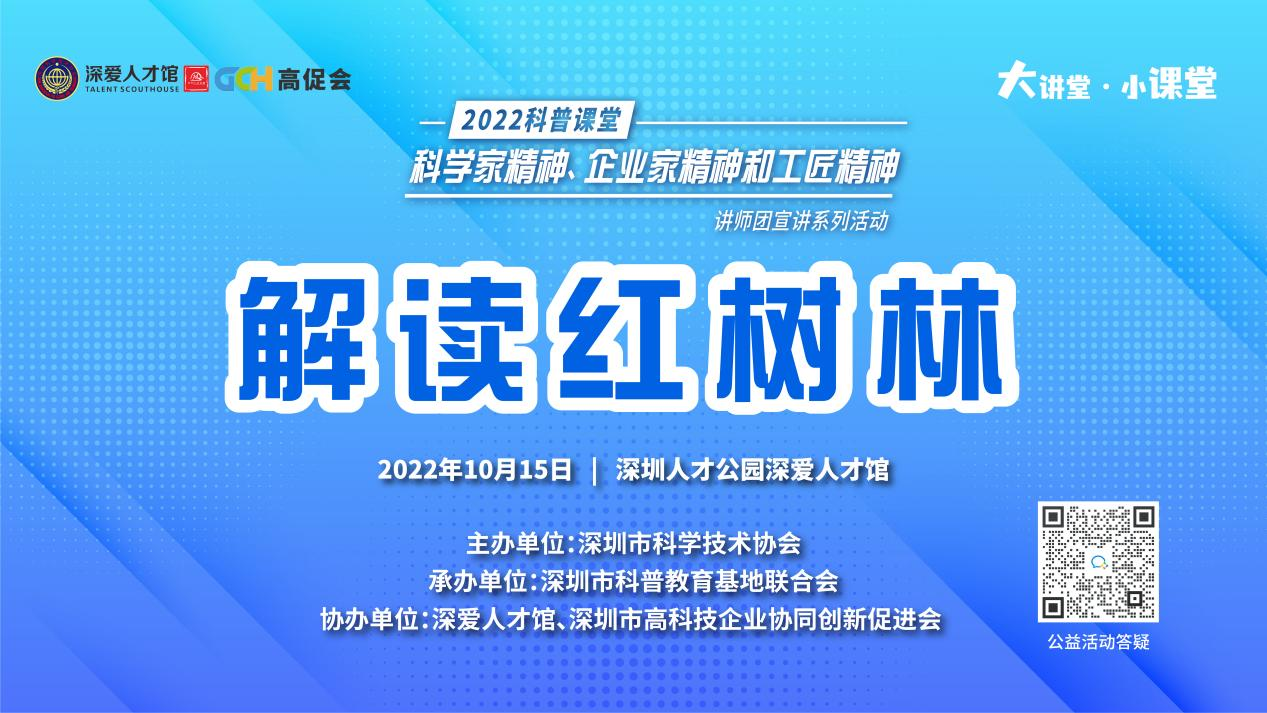 深爱人才馆
TALENT SCOUTHOUSE
GCH 高促会

大讲堂 · 小课堂

2022科普课堂
科学家精神、企业家精神和工匠精神
讲师团宣讲系列活动

解读红树林

2022年10月15日 | 深圳人才公园深爱人才馆

主办单位：深圳市科学技术协会
承办单位：深圳市科普教育基地联合会
协办单位：深爱人才馆、深圳市高科技企业协同创新促进会

公益活动答疑